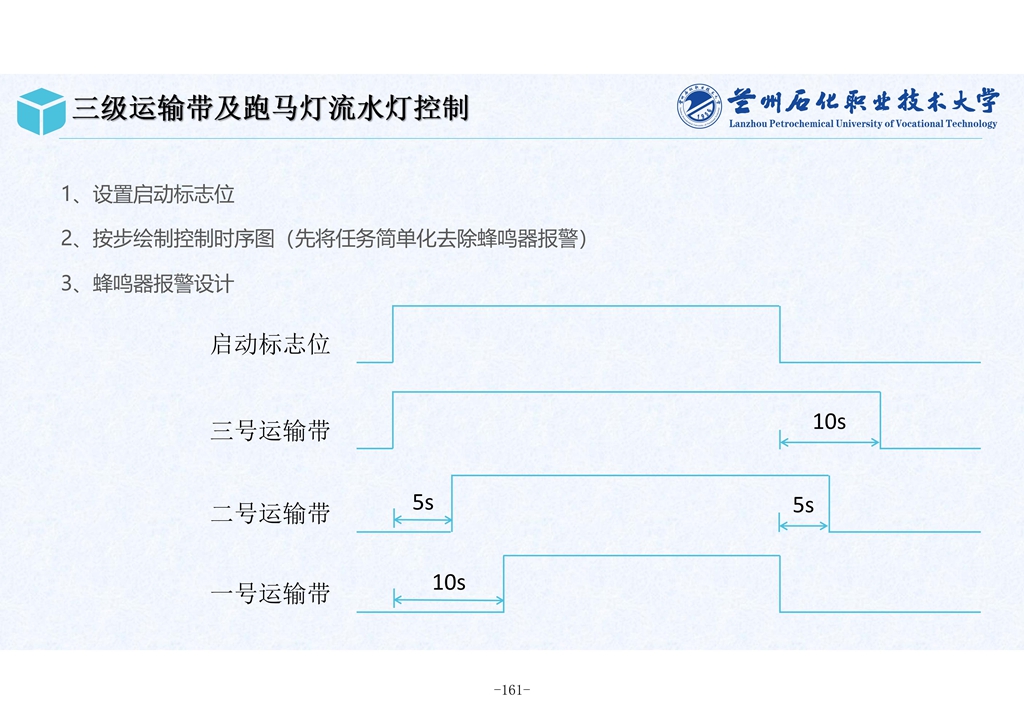 三级运输带及跑马灯流水灯控制

兰州石化职业技术大学
Lanzhou Petrochemical University of Vocational Technology

1、设置启动标志位

2、按步绘制控制时序图（先将任务简单化去除蜂鸣器报警）

3、蜂鸣器报警设计

启动标志位

三号运输带

10s

二号运输带

5s

5s

一号运输带

10s

-161-